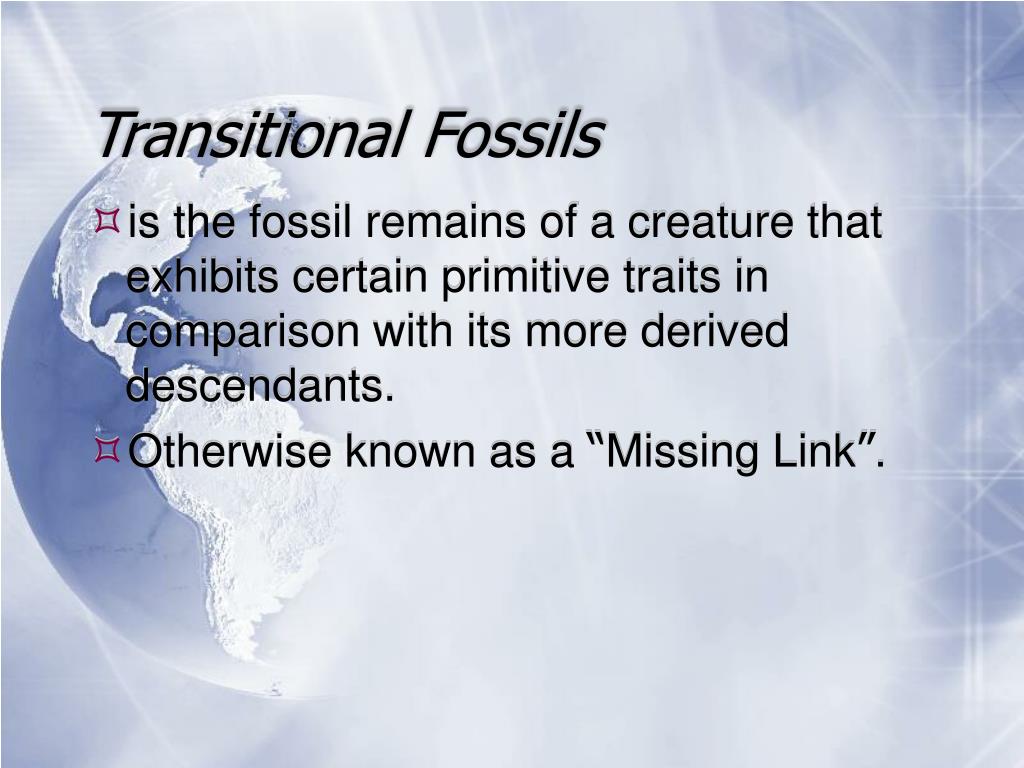 Transitional Fossils

is the fossil remains of a creature that exhibits certain primitive traits in comparison with its more derived descendants.

Otherwise known as a “Missing Link”.